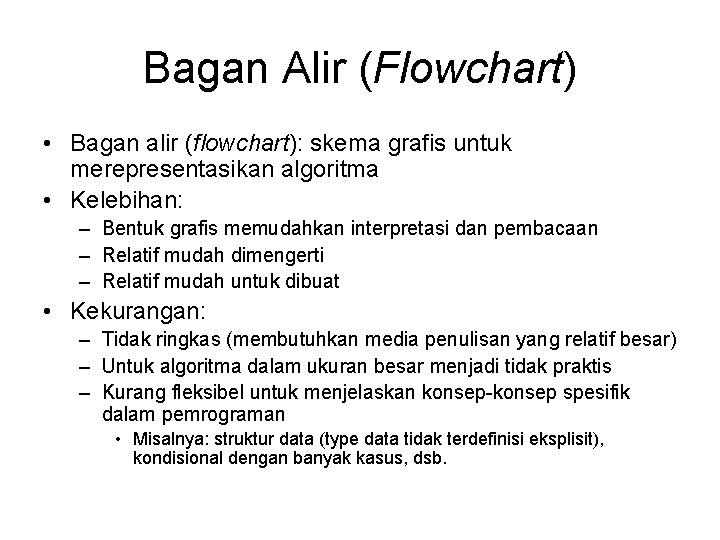 Bagan Alir (Flowchart)

• Bagan alir (flowchart): skema grafis untuk merepresentasikan algoritma
• Kelebihan:
– Bentuk grafis memudahkan interpretasi dan pembacaan
– Relatif mudah dimengerti
– Relatif mudah untuk dibuat
• Kekurangan:
– Tidak ringkas (membutuhkan media penulisan yang relatif besar)
– Untuk algoritma dalam ukuran besar menjadi tidak praktis
– Kurang fleksibel untuk menjelaskan konsep-konsep spesifik dalam pemrograman
• Misalnya: struktur data (type data tidak terdefinisi eksplisit), kondisional dengan banyak kasus, dsb.